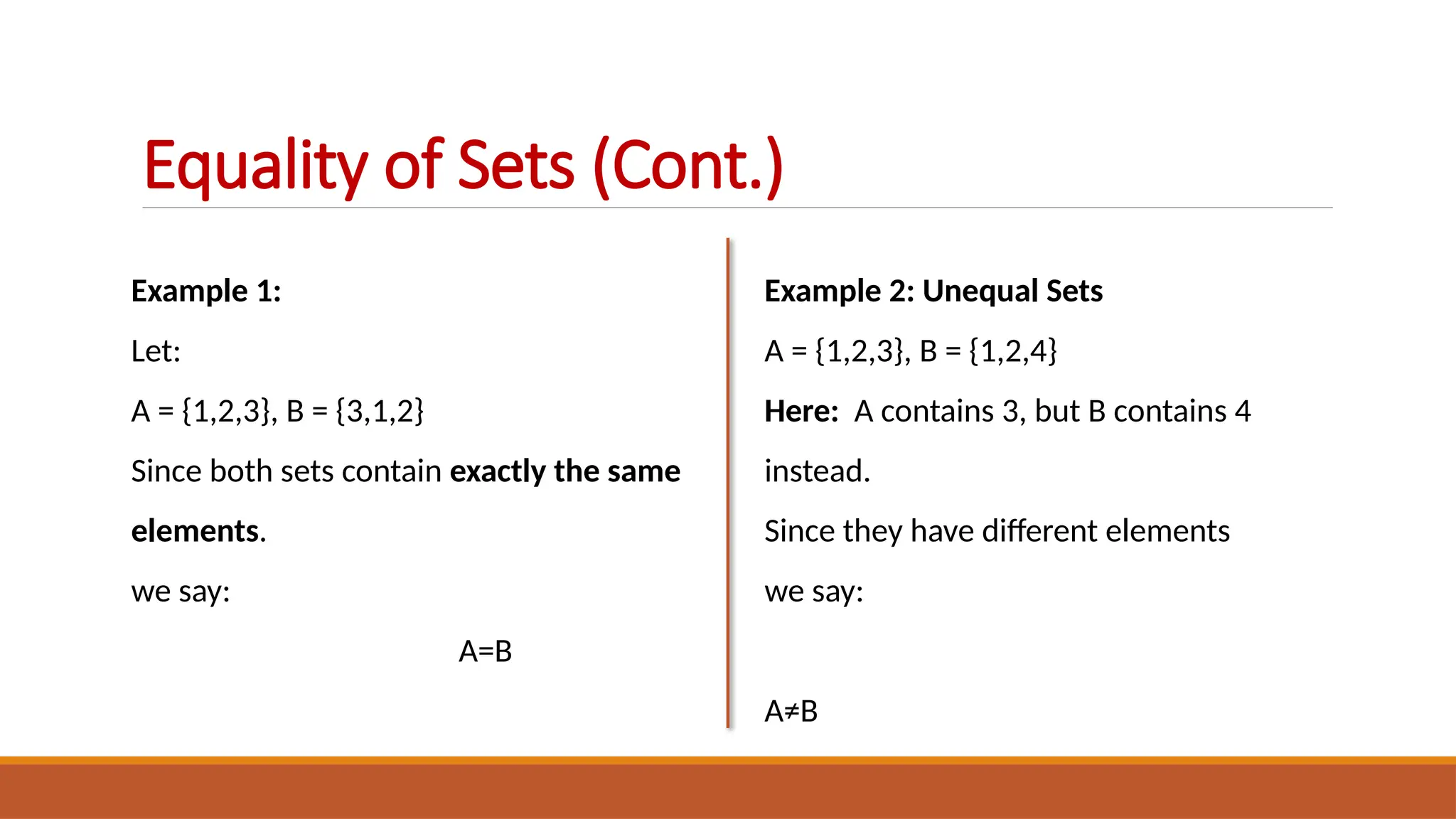 Equality of Sets (Cont.)

Example 1:

Let:

$A = \{1,2,3\}$, $B = \{3,1,2\}$

Since both sets contain exactly the same elements.

we say:

$A=B$

Example 2: Unequal Sets

$A = \{1,2,3\}$, $B = \{1,2,4\}$

Here: A contains 3, but B contains 4 instead.

Since they have different elements

we say:

$A \neq B$